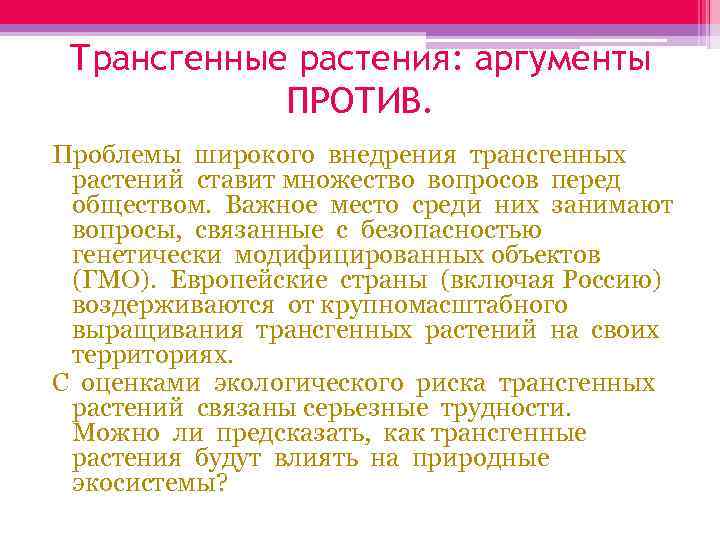 Трансгенные растения: аргументы ПРОТИВ.

Проблемы широкого внедрения трансгенных растений ставит множество вопросов перед обществом. Важное место среди них занимают вопросы, связанные с безопасностью генетически модифицированных объектов (ГМО). Европейские страны (включая Россию) воздерживаются от крупномасштабного выращивания трансгенных растений на своих территориях.

С оценками экологического риска трансгенных растений связаны серьезные трудности. Можно ли предсказать, как трансгенные растения будут влиять на природные экосистемы?